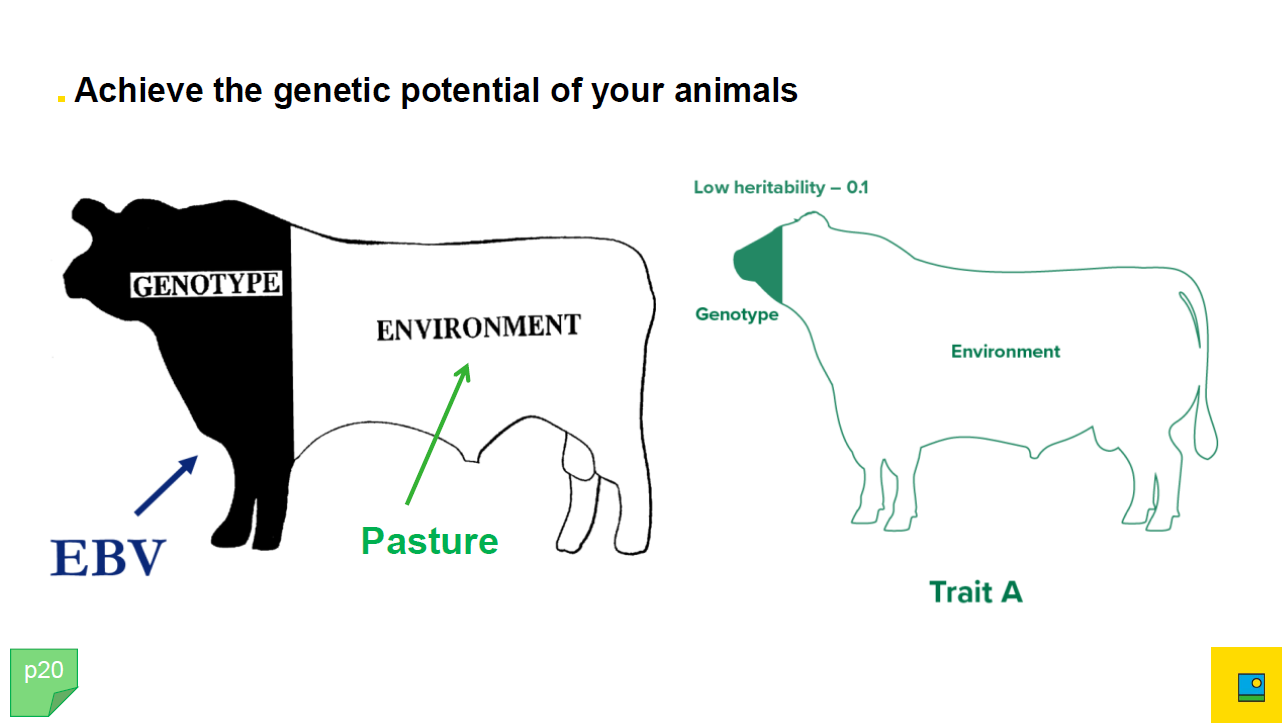 Achieve the genetic potential of your animals

GENOTYPE

ENVIRONMENT

EBV

Pasture

Low heritability – 0.1

Genotype

Environment

Trait A

p20